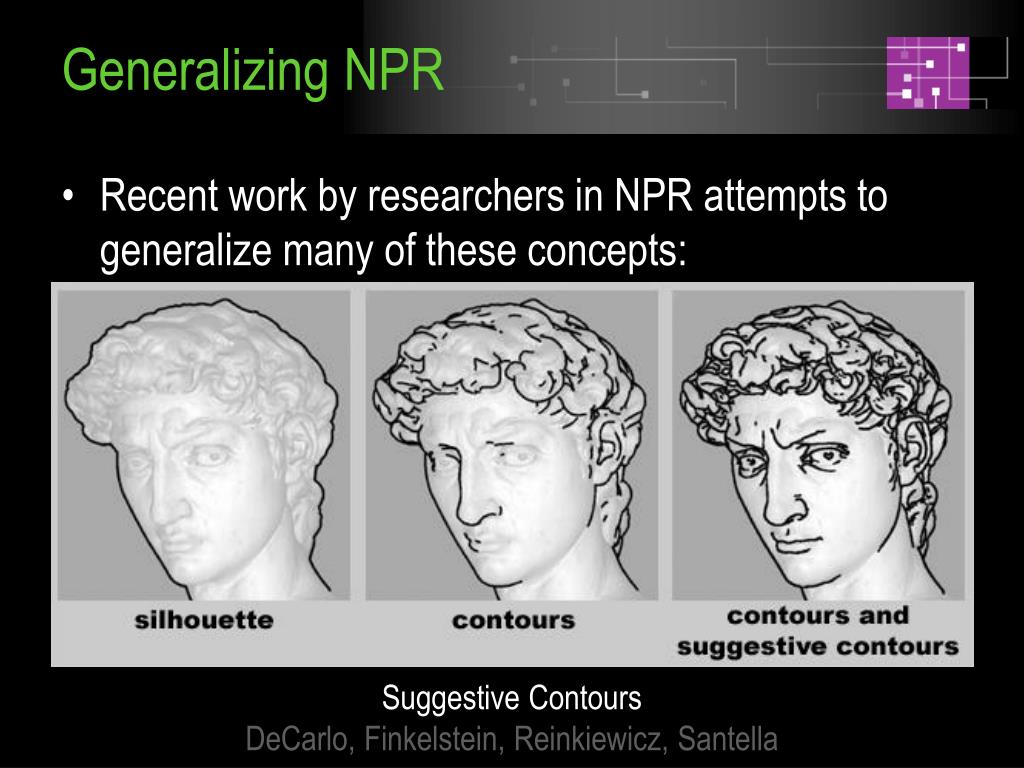 Generalizing NPR

• Recent work by researchers in NPR attempts to generalize many of these concepts:

silhouette

contours

contours and suggestive contours

Suggestive Contours
DeCarlo, Finkelstein, Reinkiewicz, Santella